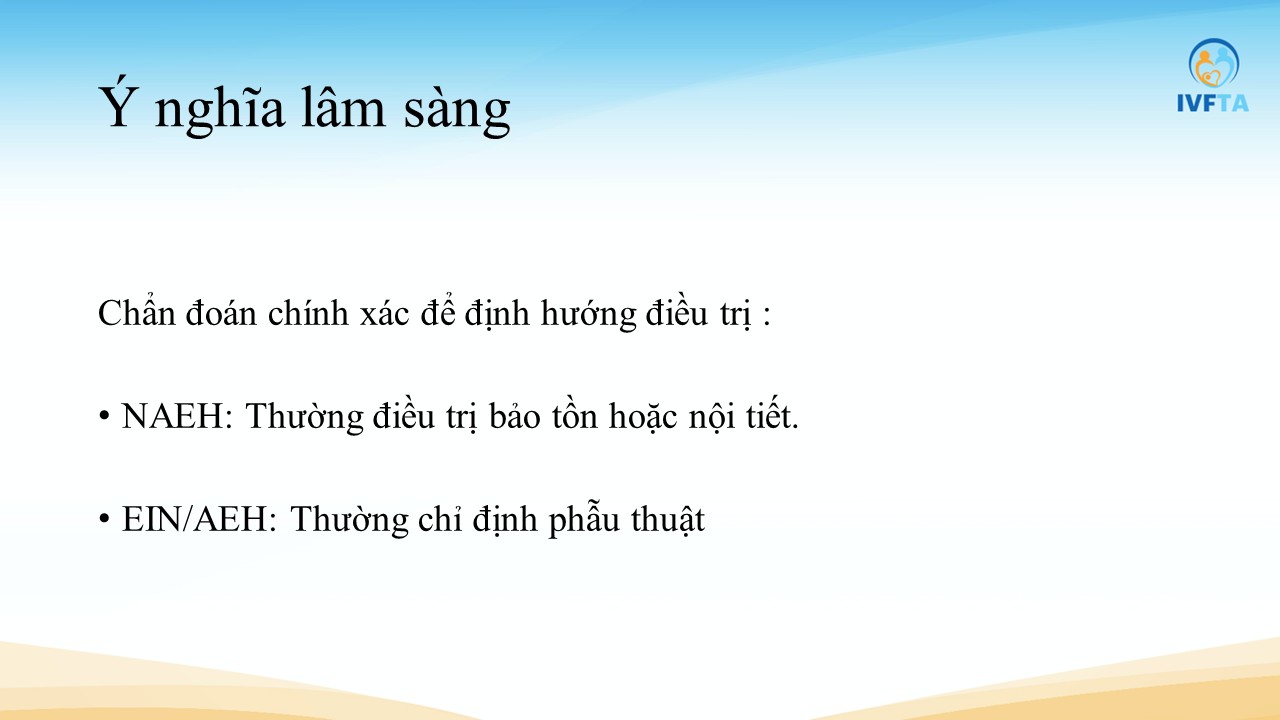 Ý nghĩa lâm sàng

IVFTA

Chẩn đoán chính xác để định hướng điều trị :

• NAEH: Thường điều trị bảo tồn hoặc nội tiết.

• EIN/AEH: Thường chỉ định phẫu thuật